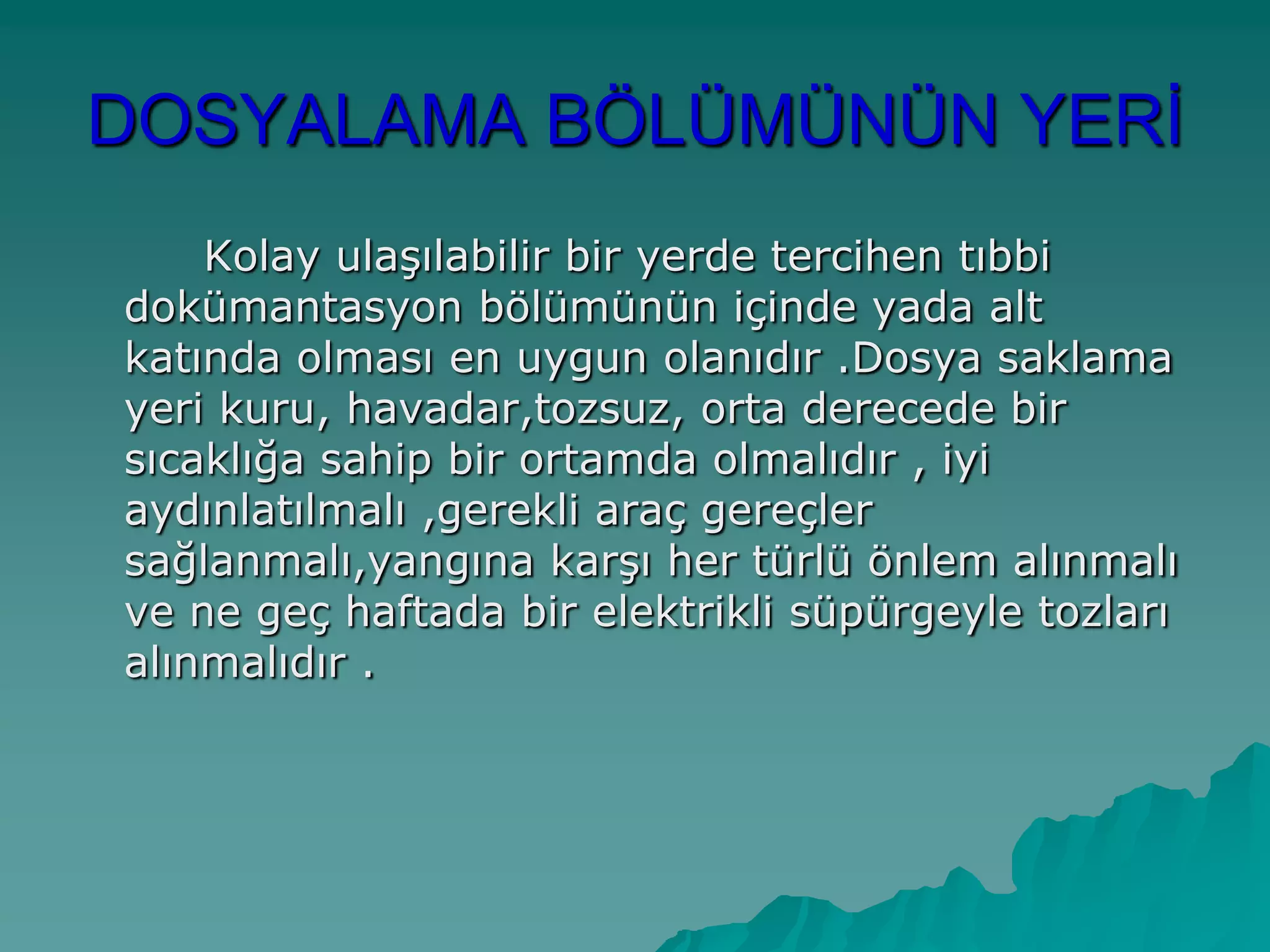 DOSYALAMA BÖLÜMÜNÜN YERİ

Kolay ulaşılabilir bir yerde tercihen tıbbi dokümantasyon bölümünün içinde yada alt katında olması en uygun olanıdır .Dosya saklama yeri kuru, havadar,tozsuz, orta derecede bir sıcaklığa sahip bir ortamda olmalıdır , iyi aydınlatılmalı ,gerekli araç gereçler sağlanmalı,yangına karşı her türlü önlem alınmalı ve ne geç haftada bir elektrikli süpürgeyle tozları alınmalıdır .